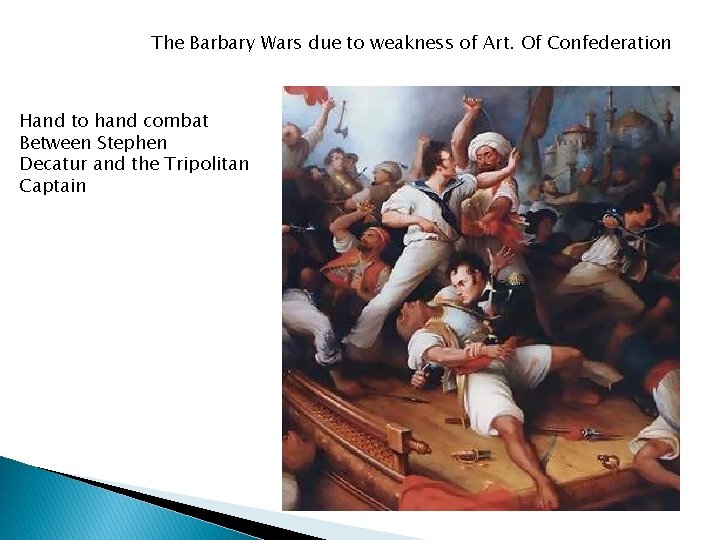 The Barbary Wars due to weakness of Art. Of Confederation

Hand to hand combat Between Stephen Decatur and the Tripolitan Captain